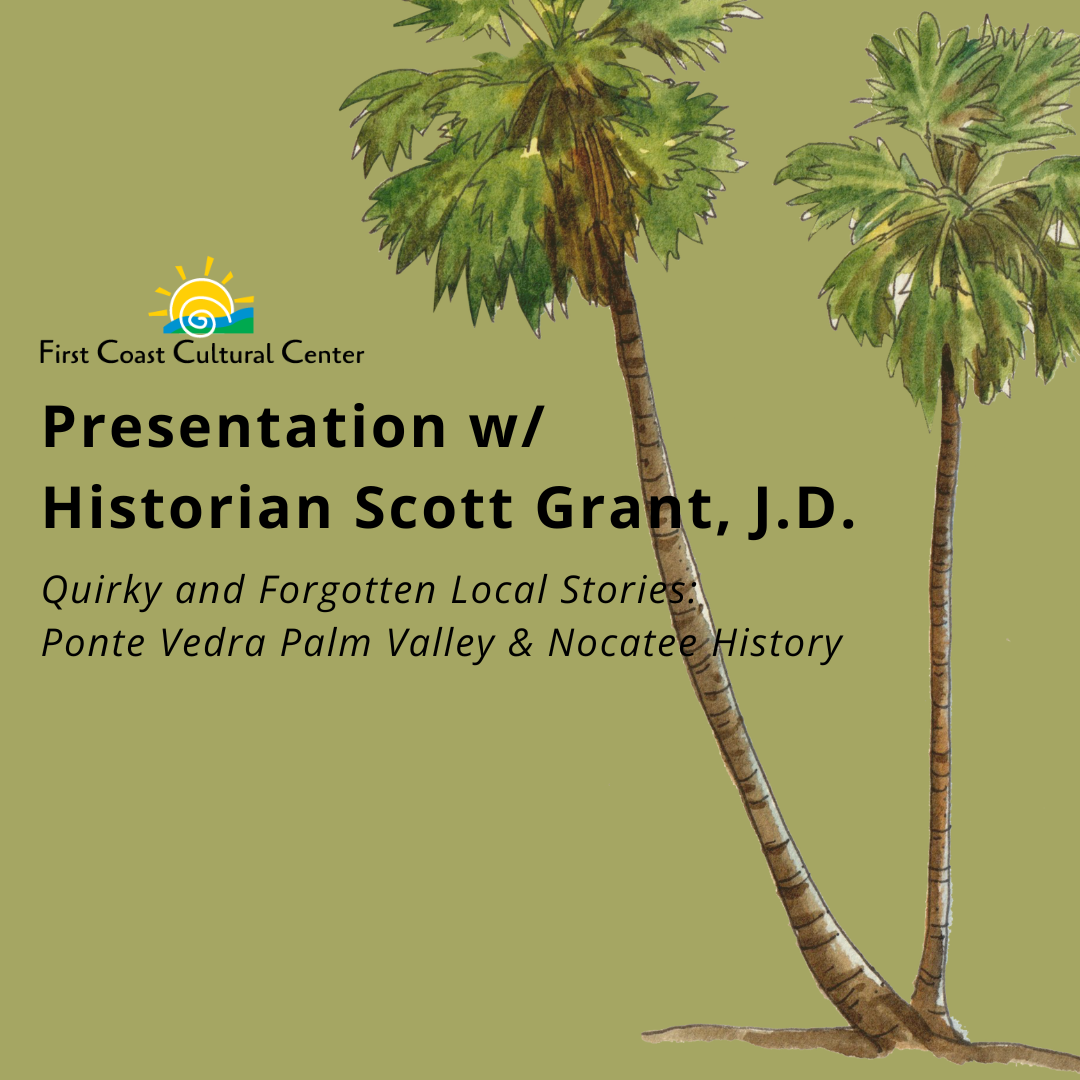 First Coast Cultural Center

Presentation w/
Historian Scott Grant, J.D.

Quirky and Forgotten Local Stories:
Ponte Vedra Palm Valley & Nocatee History